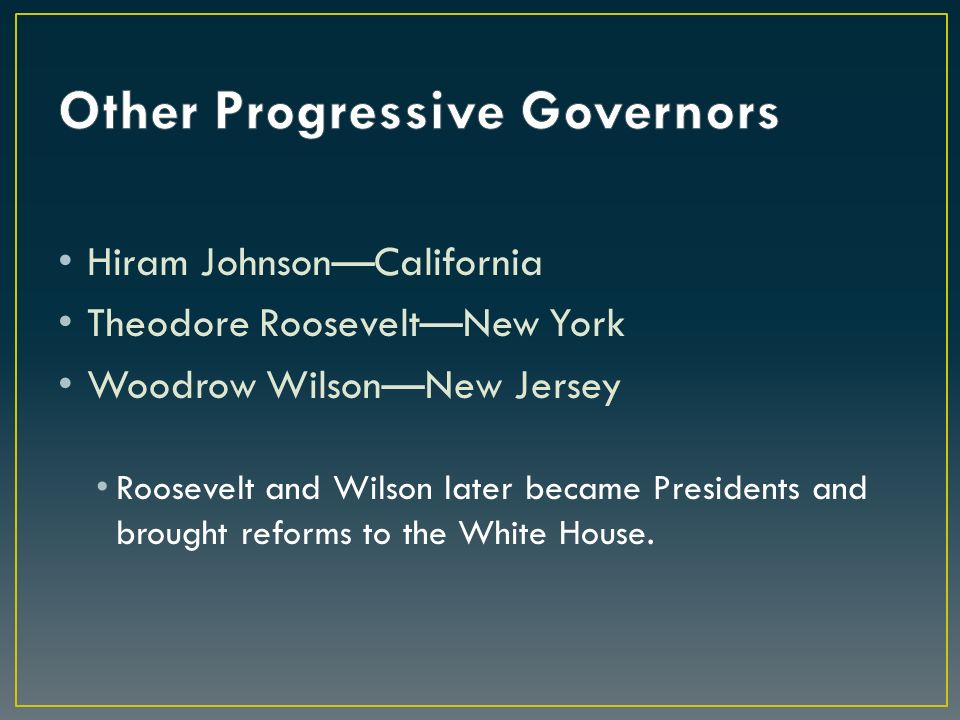 Other Progressive Governors

• Hiram Johnson—California
• Theodore Roosevelt—New York
• Woodrow Wilson—New Jersey

• Roosevelt and Wilson later became Presidents and brought reforms to the White House.